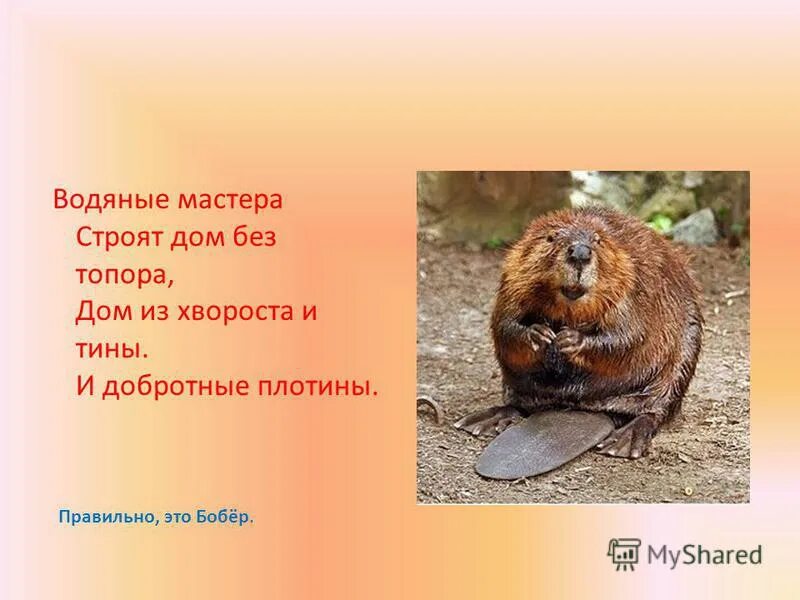 Водяные мастера
Строят дом без топора,
Дом из хвороста и тины.
И добротные плотины.

Правильно, это Бобёр.

MyShared